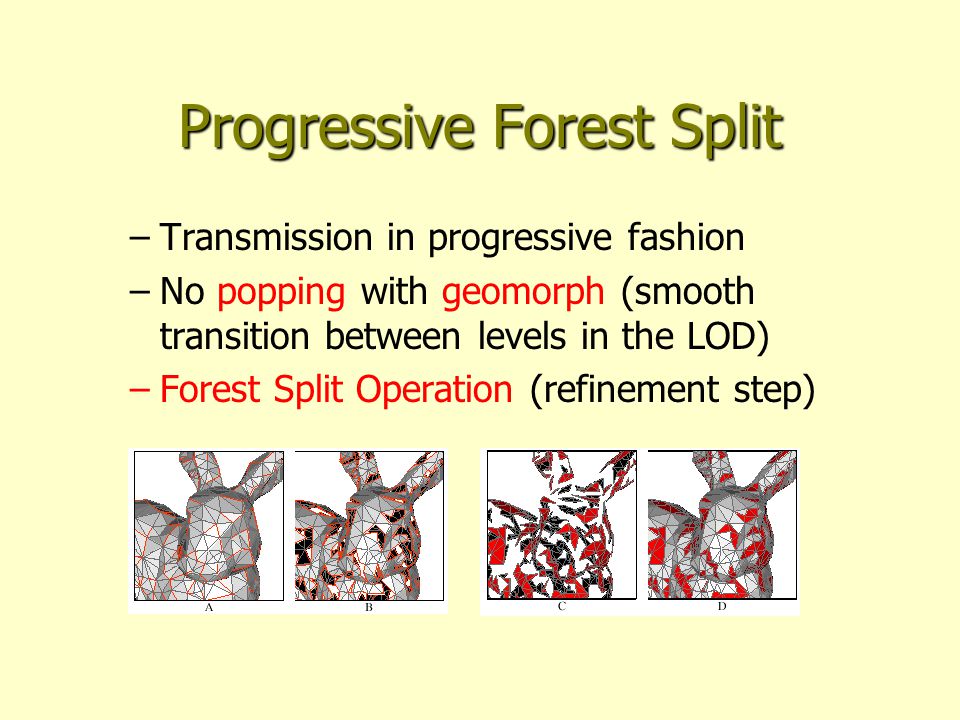 Progressive Forest Split

– Transmission in progressive fashion
– No popping with geomorph (smooth transition between levels in the LOD)
– Forest Split Operation (refinement step)

A B C D